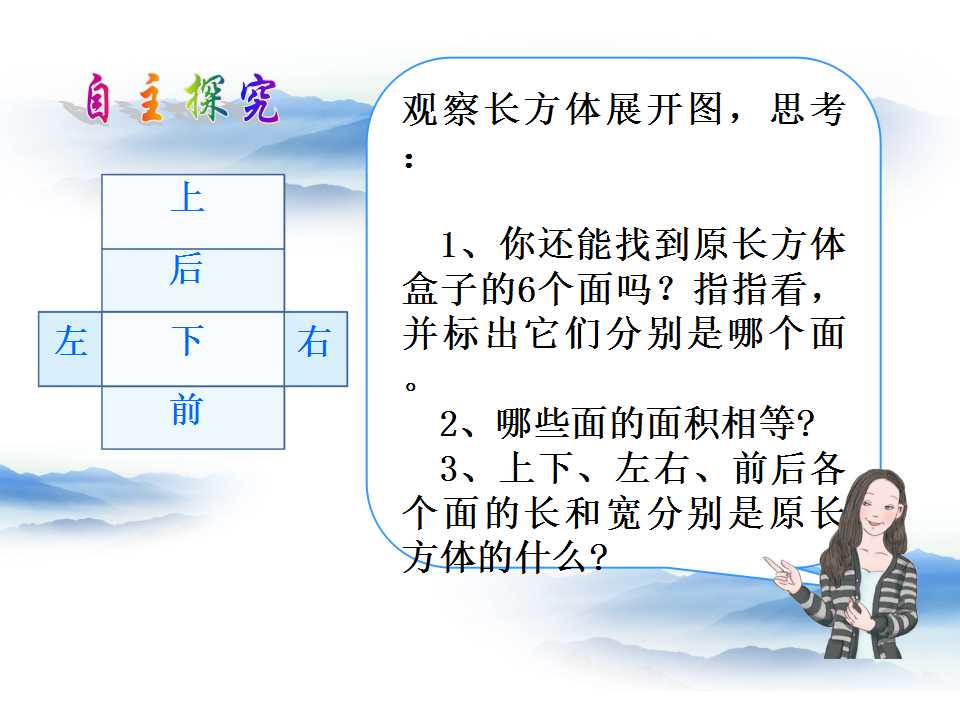 自主探究

上
后
左 下 右
前

观察长方体展开图，思考：

1、你还能找到原长方体盒子的6个面吗？指指看，并标出它们分别是哪个面。

2、哪些面的面积相等?

3、上下、左右、前后各个面的长和宽分别是原长方体的什么?